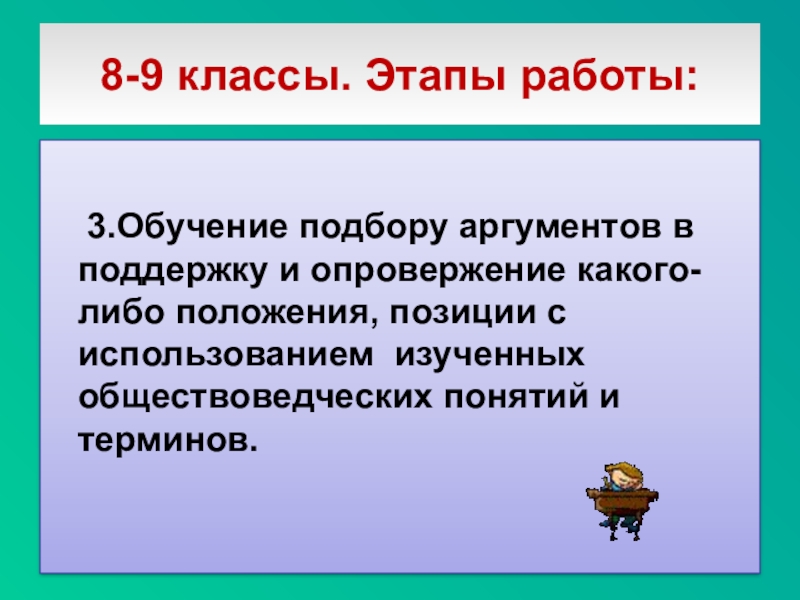 8-9 классы. Этапы работы:

3.Обучение подбору аргументов в поддержку и опровержение какого-либо положения, позиции с использованием изученных обществоведческих понятий и терминов.